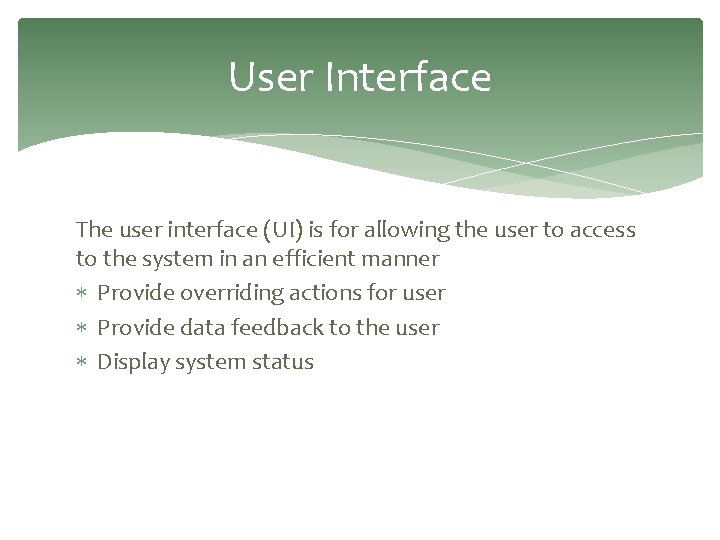 User Interface

The user interface (UI) is for allowing the user to access to the system in an efficient manner

* Provide overriding actions for user
* Provide data feedback to the user
* Display system status